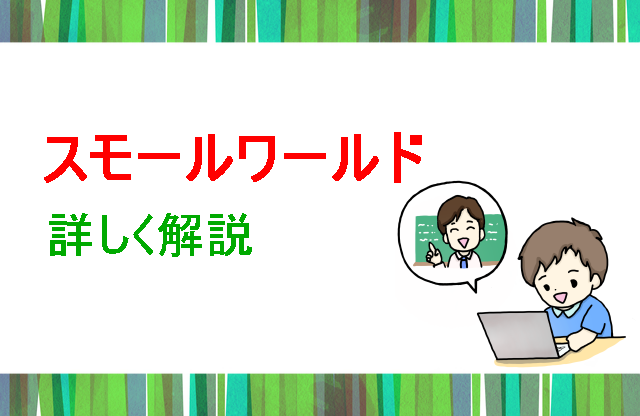 スモールワールド

詳しく解説